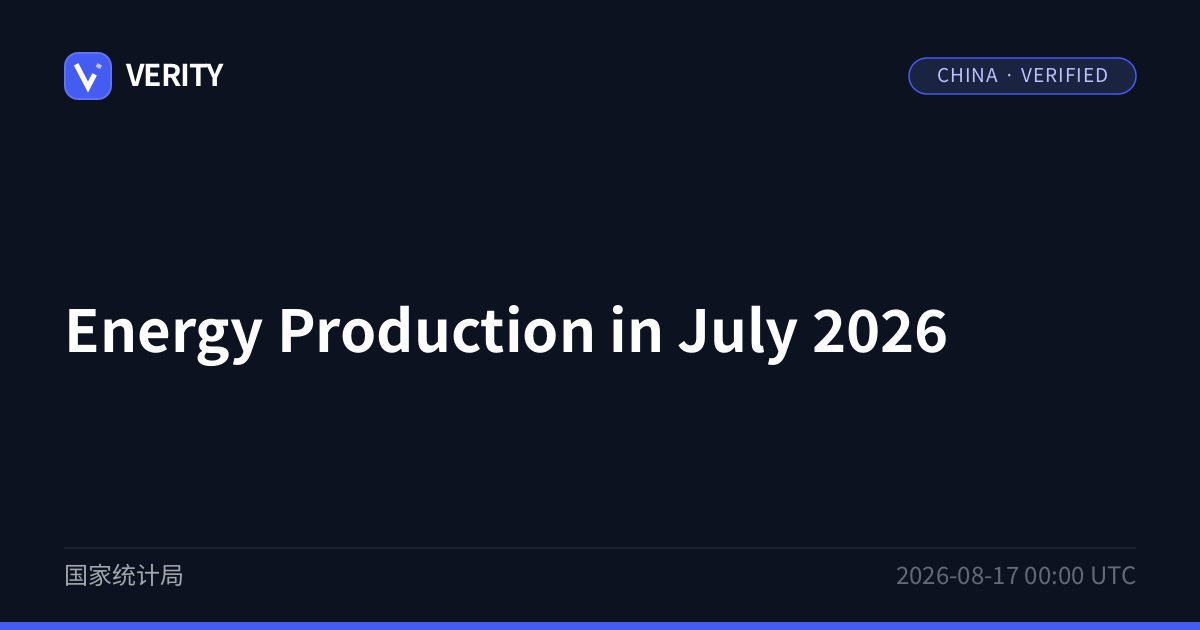 VERITY

CHINA · VERIFIED

Energy Production in July 2026

国家统计局

2026-08-17 00:00 UTC